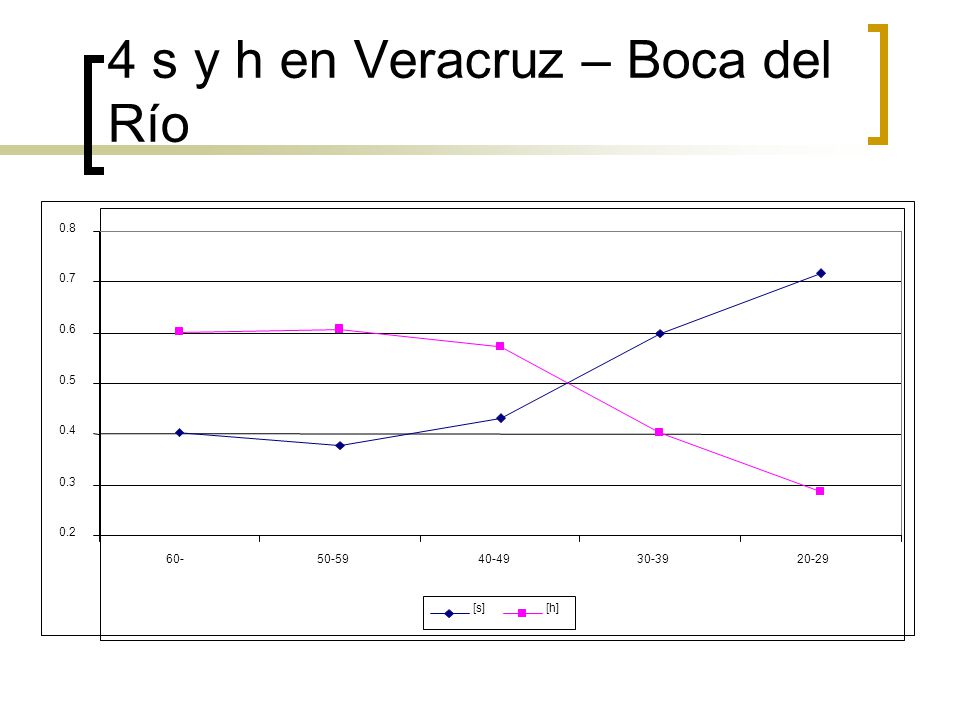 4 s y h en Veracruz – Boca del Río

0.8
0.7
0.6
0.5
0.4
0.3
0.2

60-
50-59
40-49
30-39
20-29

[s]
[h]